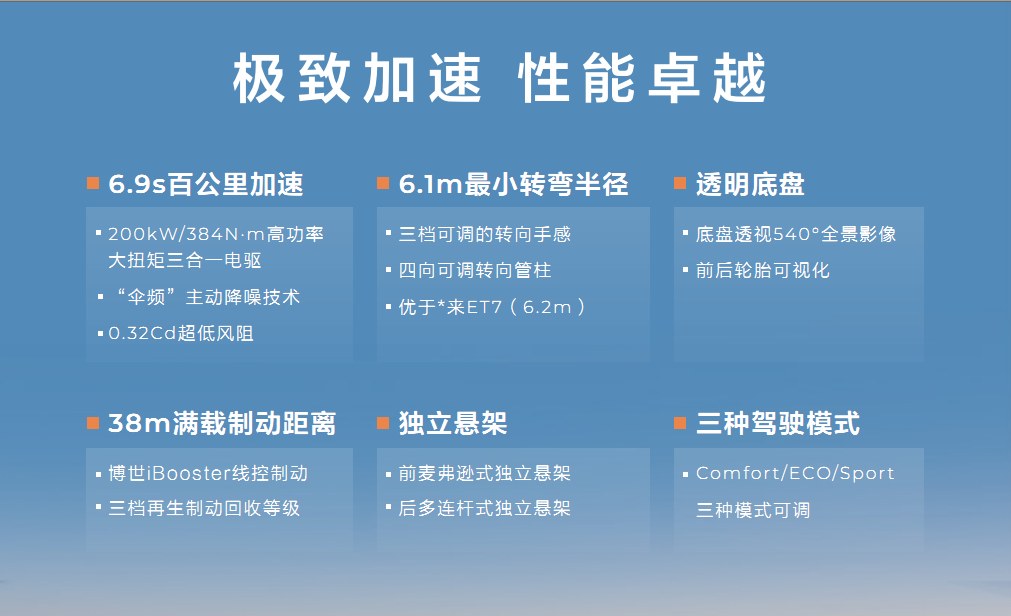 极致加速 性能卓越

6.9s百公里加速

200kW/384N·m高功率大扭矩三合一电驱

“伞频”主动降噪技术

0.32Cd超低风阻

6.1m最小转弯半径

三档可调的转向手感

四向可调转向管柱

优于*来ET7（6.2m）

透明底盘

底盘透视540°全景影像

前后轮胎可视化

38m满载制动距离

博世iBooster线控制动

三档再生制动回收等级

独立悬架

前麦弗逊式独立悬架

后多连杆式独立悬架

三种驾驶模式

Comfort/ECO/Sport 三种模式可调